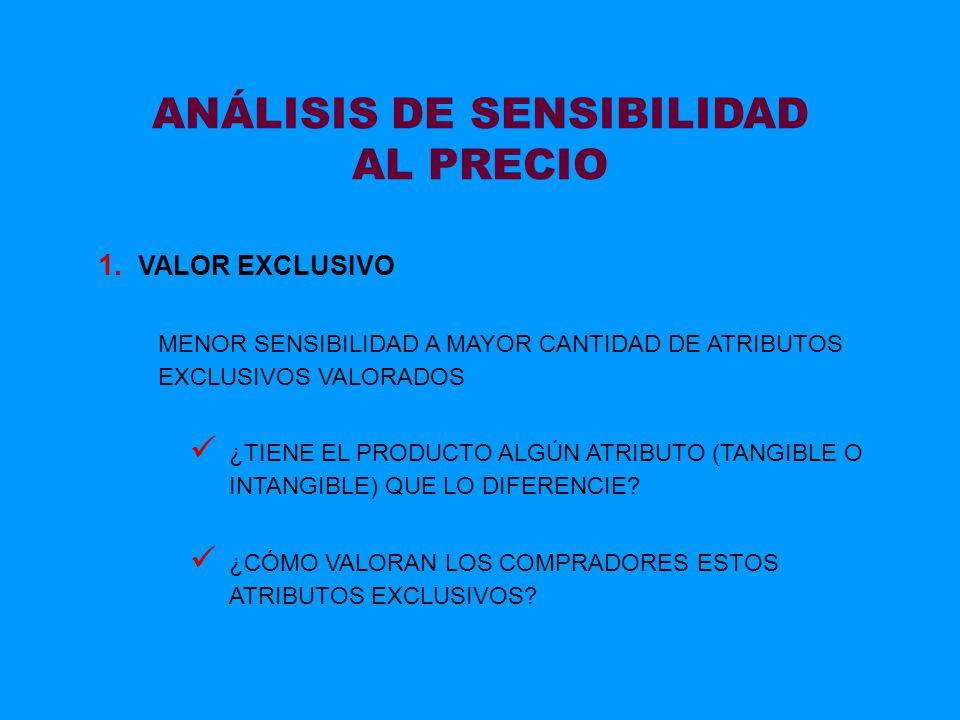 ANÁLISIS DE SENSIBILIDAD AL PRECIO

1. VALOR EXCLUSIVO

MENOR SENSIBILIDAD A MAYOR CANTIDAD DE ATRIBUTOS EXCLUSIVOS VALORADOS

✓ ¿TIENE EL PRODUCTO ALGÚN ATRIBUTO (TANGIBLE O INTANGIBLE) QUE LO DIFERENCIE?

✓ ¿CÓMO VALORAN LOS COMPRADORES ESTOS ATRIBUTOS EXCLUSIVOS?